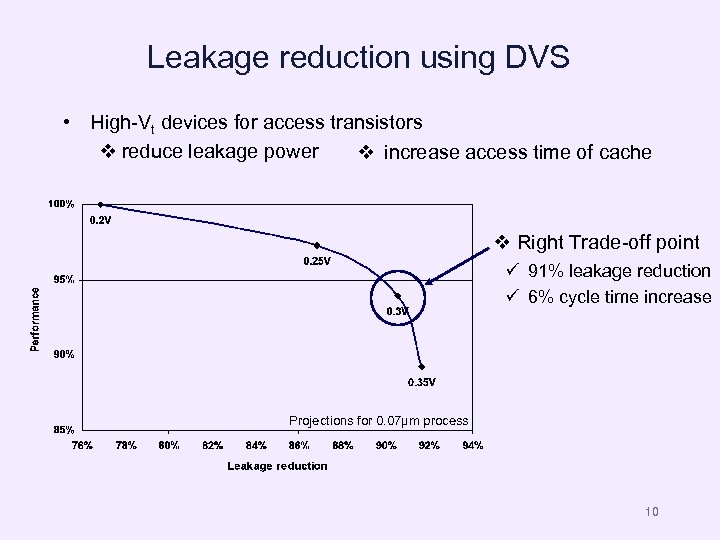 Leakage reduction using DVS

• High-$V_t$ devices for access transistors
❖ reduce leakage power ❖ increase access time of cache

100%
95%
90%
85%
Performance
0.2V
0.25V
0.3V
0.35V
Projections for 0.07μm process
76% 78% 80% 82% 84% 86% 88% 90% 92% 94%
Leakage reduction

❖ Right Trade-off point
✓ 91% leakage reduction
✓ 6% cycle time increase

10